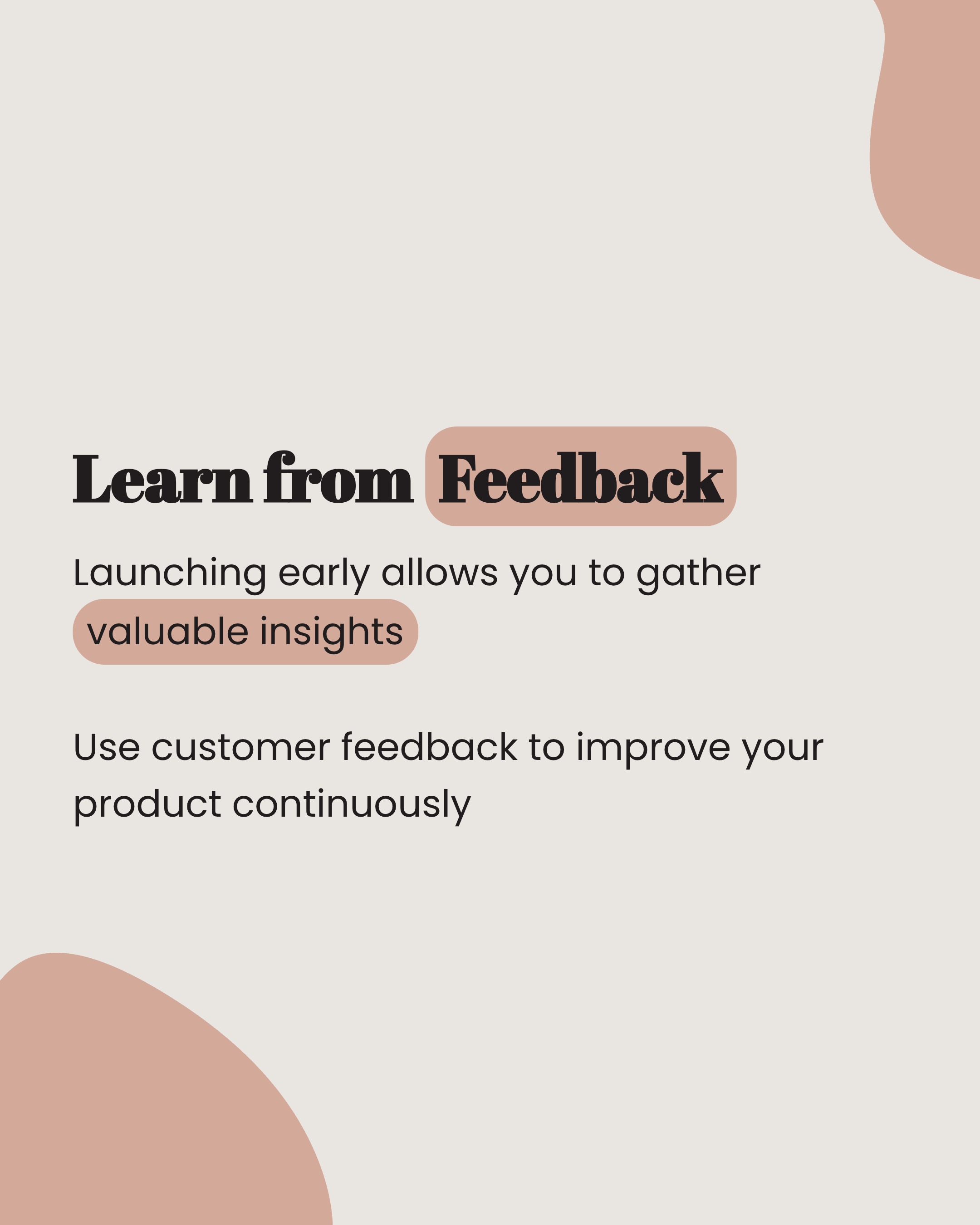 Learn from Feedback

Launching early allows you to gather valuable insights

Use customer feedback to improve your product continuously